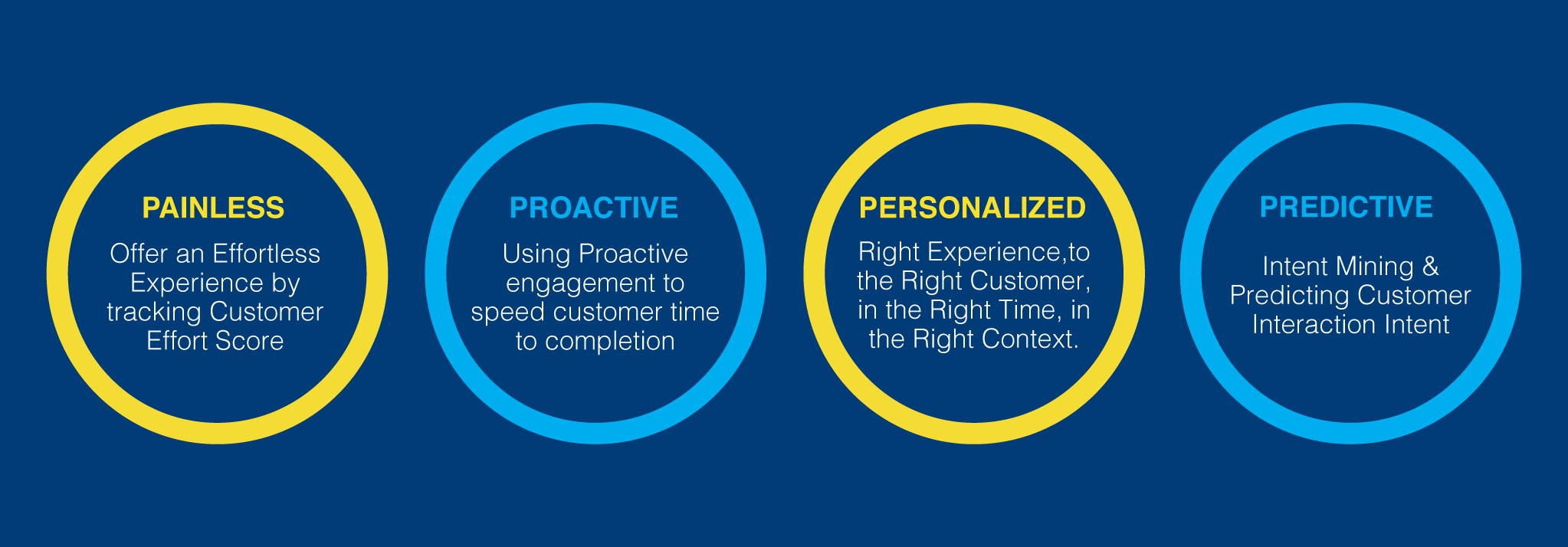 PAINLESS
Offer an Effortless Experience by tracking Customer Effort Score

PROACTIVE
Using Proactive engagement to speed customer time to completion

PERSONALIZED
Right Experience,to the Right Customer, in the Right Time, in the Right Context.

PREDICTIVE
Intent Mining & Predicting Customer Interaction Intent